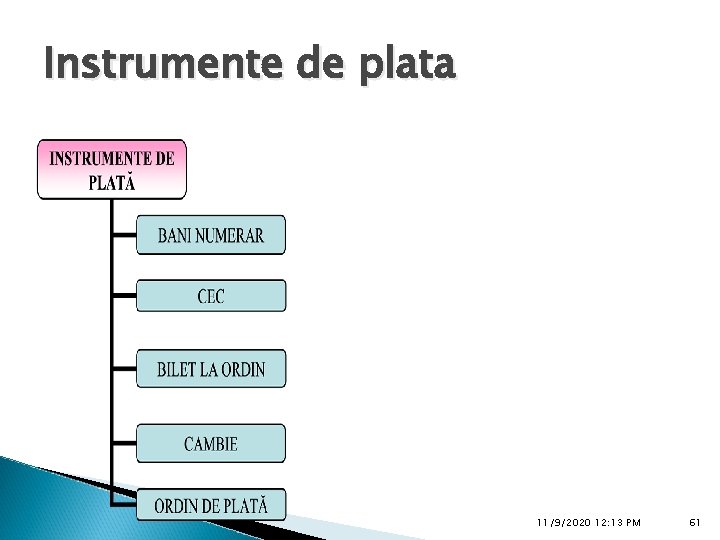 Instrumente de plata

INSTRUMENTE DE PLATĂ

BANI NUMERAR

CEC

BILET LA ORDIN

CAMBIE

ORDIN DE PLATĂ

11/9/2020 12:13 PM

61